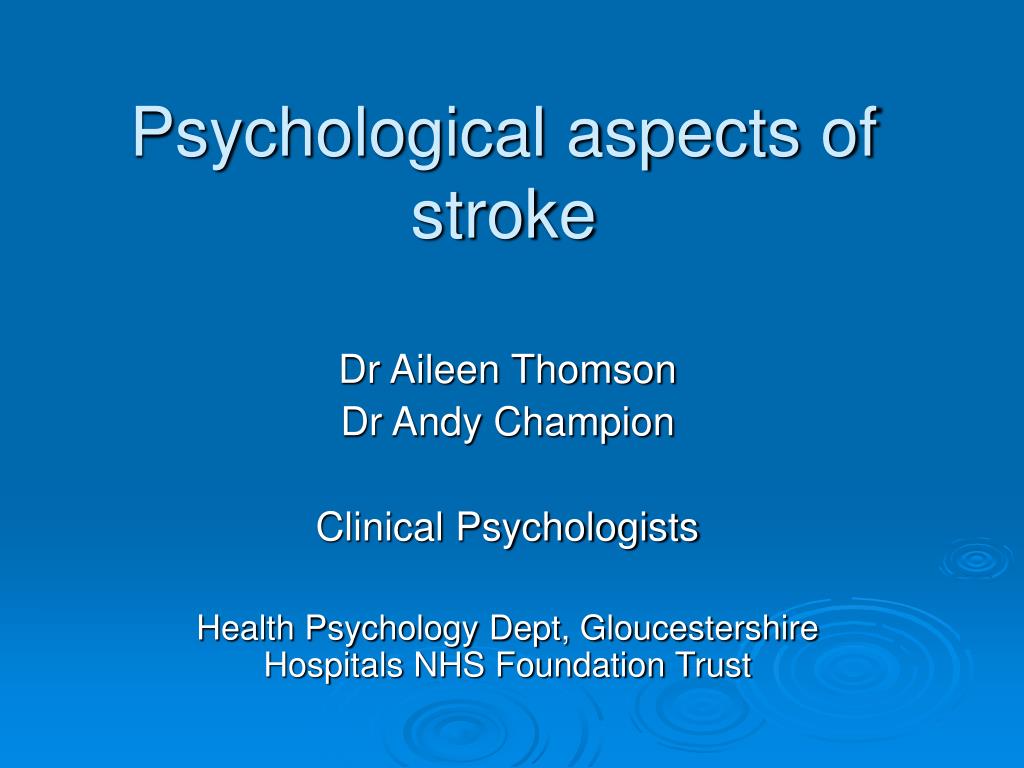 Psychological aspects of stroke

Dr Aileen Thomson
Dr Andy Champion

Clinical Psychologists

Health Psychology Dept, Gloucestershire Hospitals NHS Foundation Trust